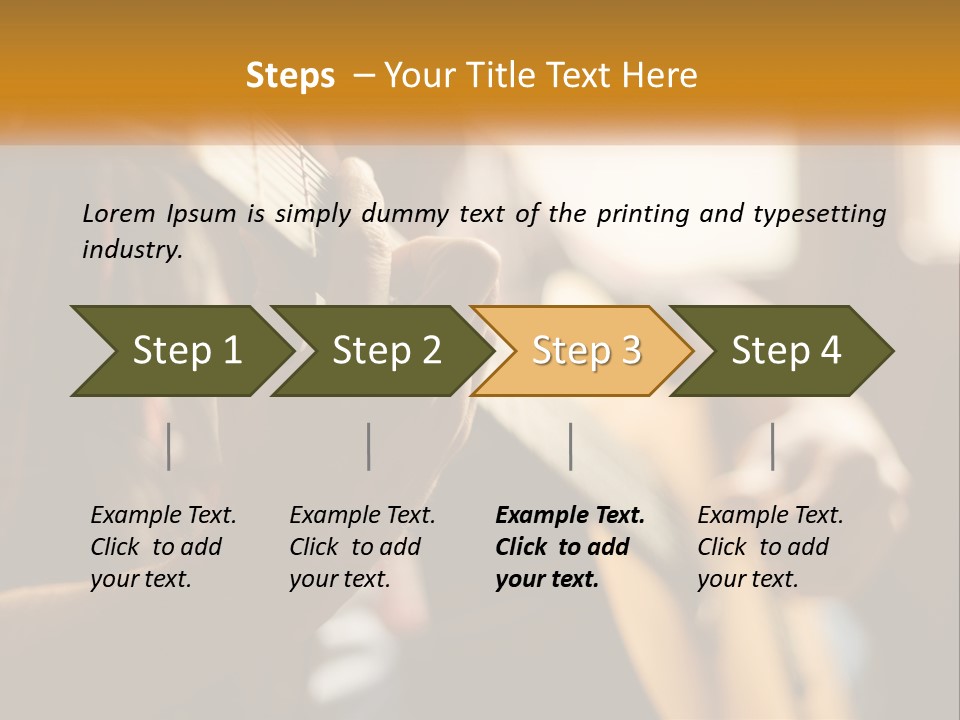 Steps – Your Title Text Here

Lorem Ipsum is simply dummy text of the printing and typesetting industry.

Step 1

Step 2

Step 3

Step 4

Example Text. Click to add your text.

Example Text. Click to add your text.

Example Text. Click to add your text.

Example Text. Click to add your text.